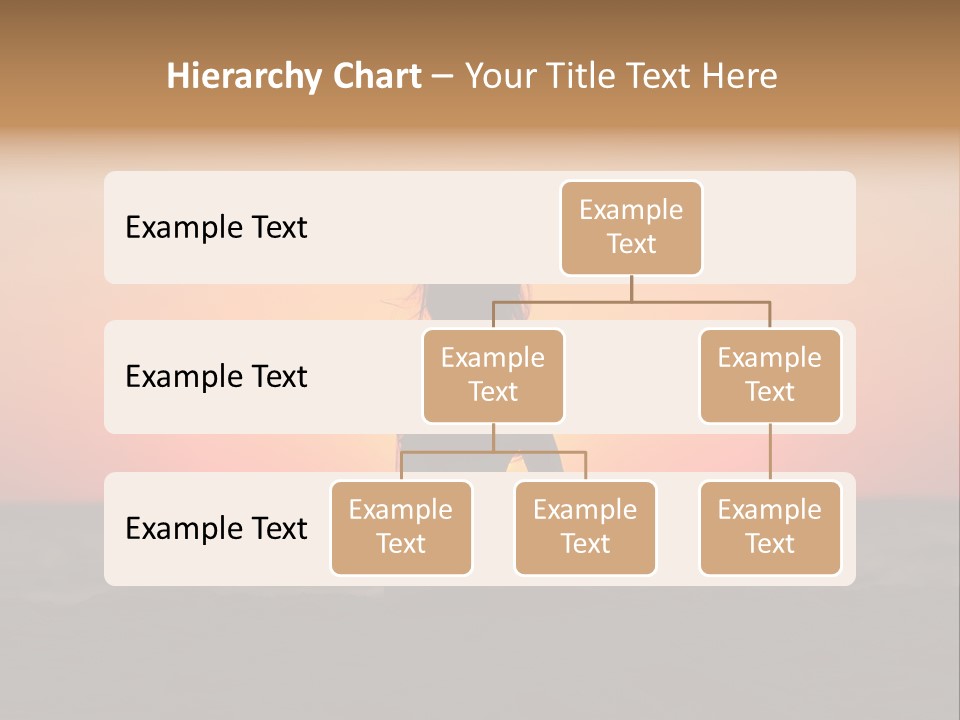 Hierarchy Chart – Your Title Text Here

Example Text

Example Text

Example Text

Example Text

Example Text

Example Text

Example Text

Example Text

Example Text